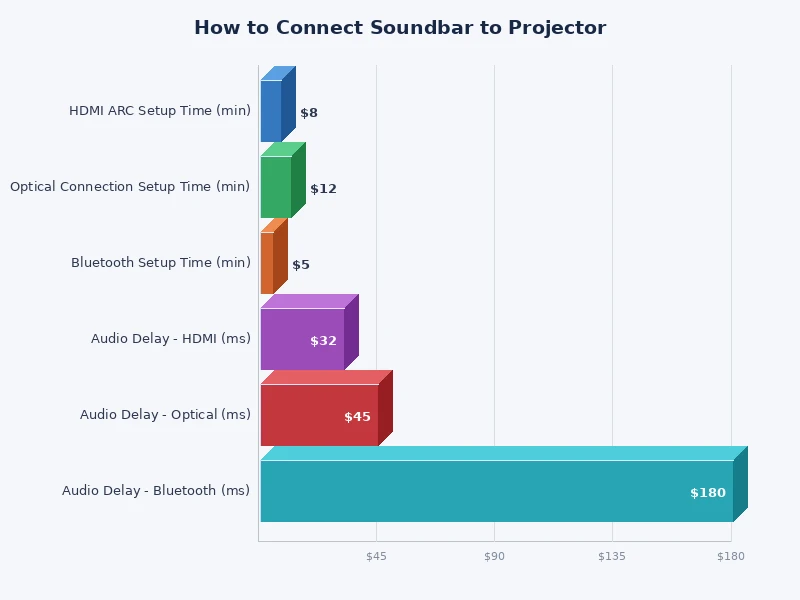 How to Connect Soundbar to Projector

HDMI ARC Setup Time (min)
$8

Optical Connection Setup Time (min)
$12

Bluetooth Setup Time (min)
$5

Audio Delay - HDMI (ms)
$32

Audio Delay - Optical (ms)
$45

Audio Delay - Bluetooth (ms)
$180

$45
$90
$135
$180